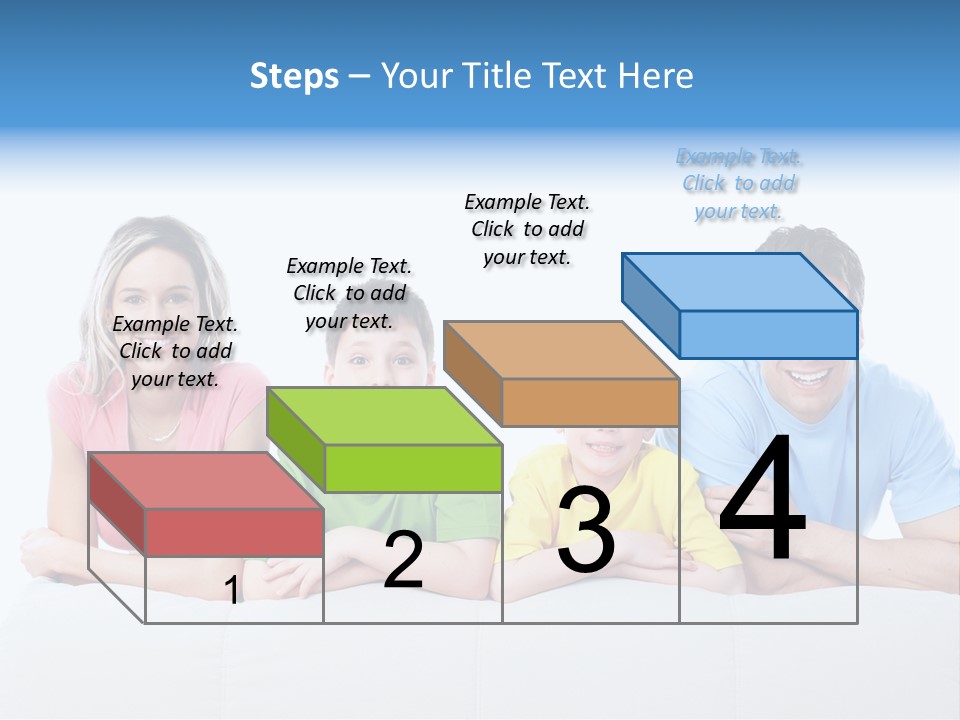 Steps – Your Title Text Here

Example Text. Click to add your text.

Example Text. Click to add your text.

Example Text. Click to add your text.

Example Text. Click to add your text.

1

2

3

4